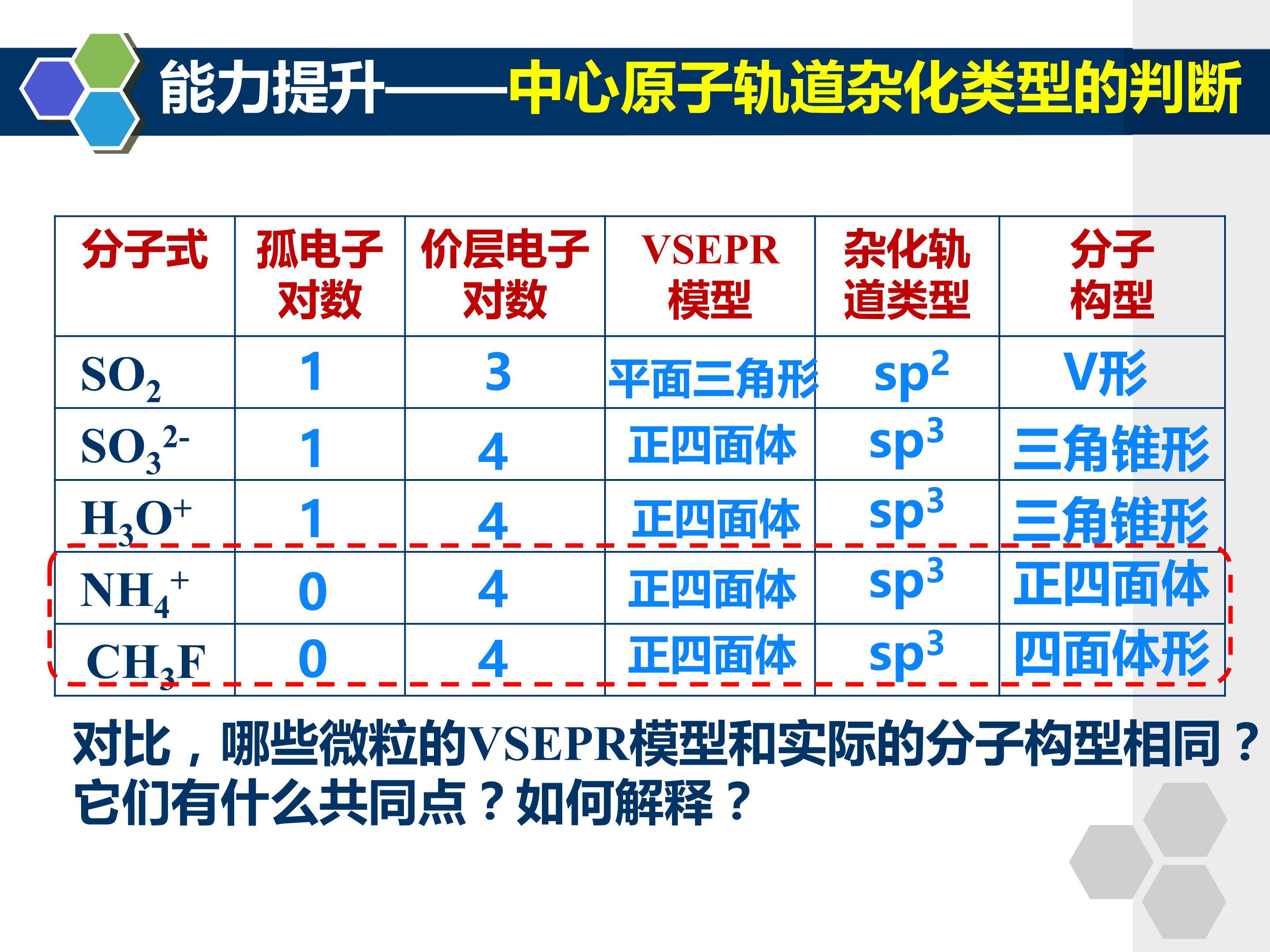 能力提升——中心原子轨道杂化类型的判断

| 分子式 | 孤电子对数 | 价层电子对数 | VSEPR模型 | 杂化轨道类型 | 分子构型 |
|---|---|---|---|---|---|
| $SO_2$ | 1 | 3 | 平面三角形 | $sp^2$ | V形 |
| $SO_3^{2-}$ | 1 | 4 | 正四面体 | $sp^3$ | 三角锥形 |
| $H_3O^+$ | 1 | 4 | 正四面体 | $sp^3$ | 三角锥形 |
| $NH_4^+$ | 0 | 4 | 正四面体 | $sp^3$ | 正四面体 |
| $CH_3F$ | 0 | 4 | 正四面体 | $sp^3$ | 四面体形 |

对比，哪些微粒的VSEPR模型和实际的分子构型相同？它们有什么共同点？如何解释？